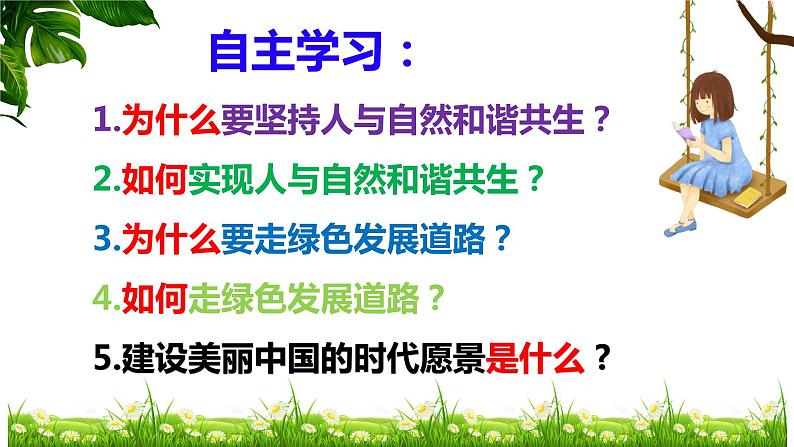 自主学习：

1.为什么要坚持人与自然和谐共生？

2.如何实现人与自然和谐共生？

3.为什么要走绿色发展道路？

4.如何走绿色发展道路？

5.建设美丽中国的时代愿景是什么？